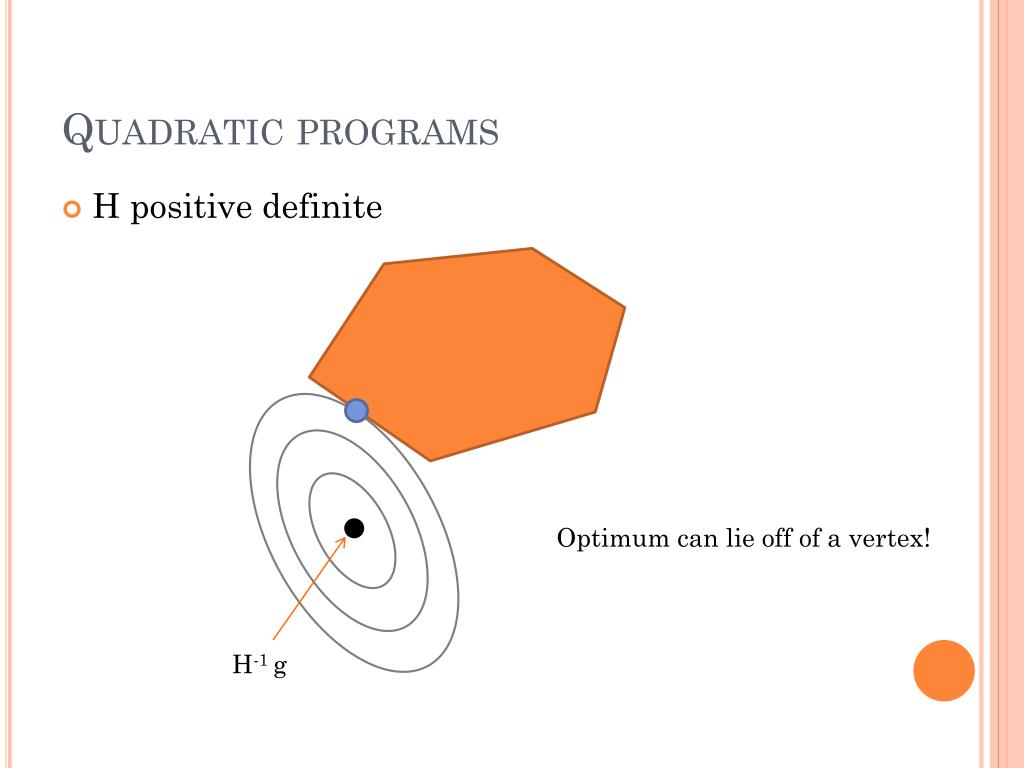 QUADRATIC PROGRAMS

H positive definite

Optimum can lie off of a vertex!

$H^{-1}$ g